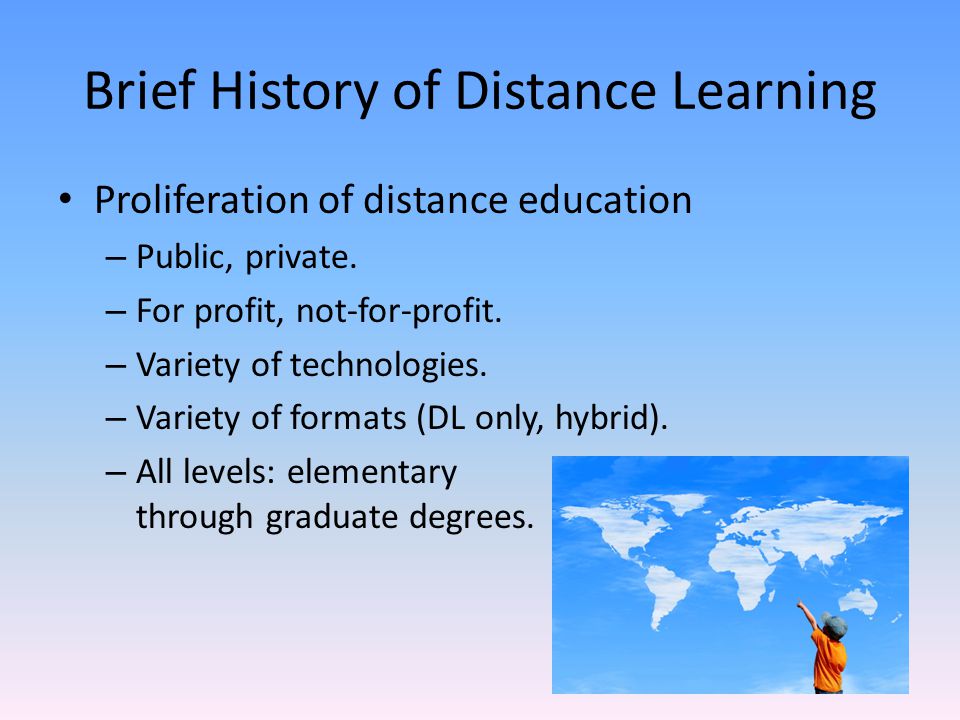 Brief History of Distance Learning

• Proliferation of distance education

– Public, private.

– For profit, not-for-profit.

– Variety of technologies.

– Variety of formats (DL only, hybrid).

– All levels: elementary through graduate degrees.